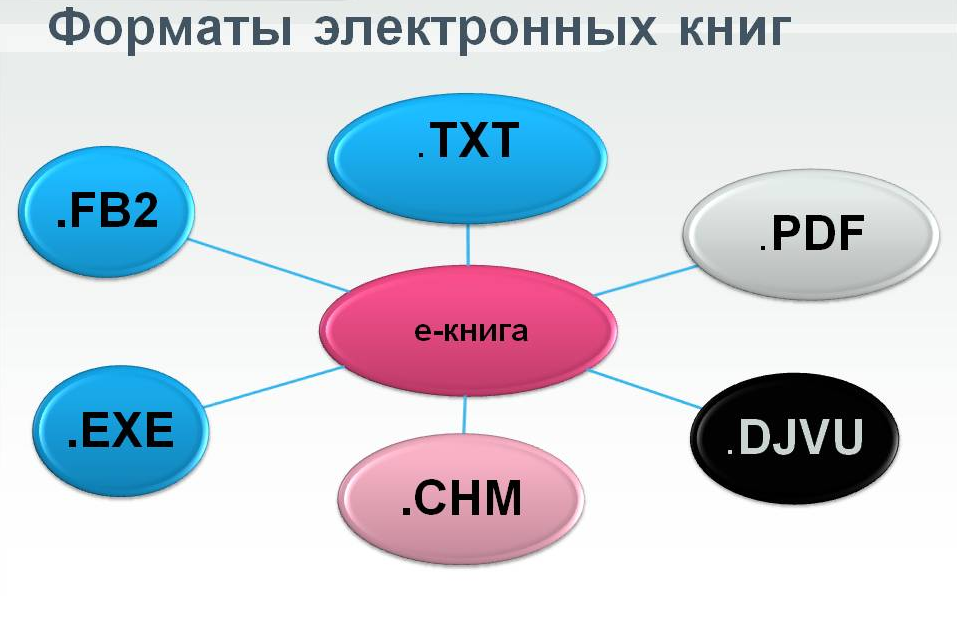 Форматы электронных книг

.TXT

.FB2

.PDF

е-книга

.EXE

.DJVU

.CHM